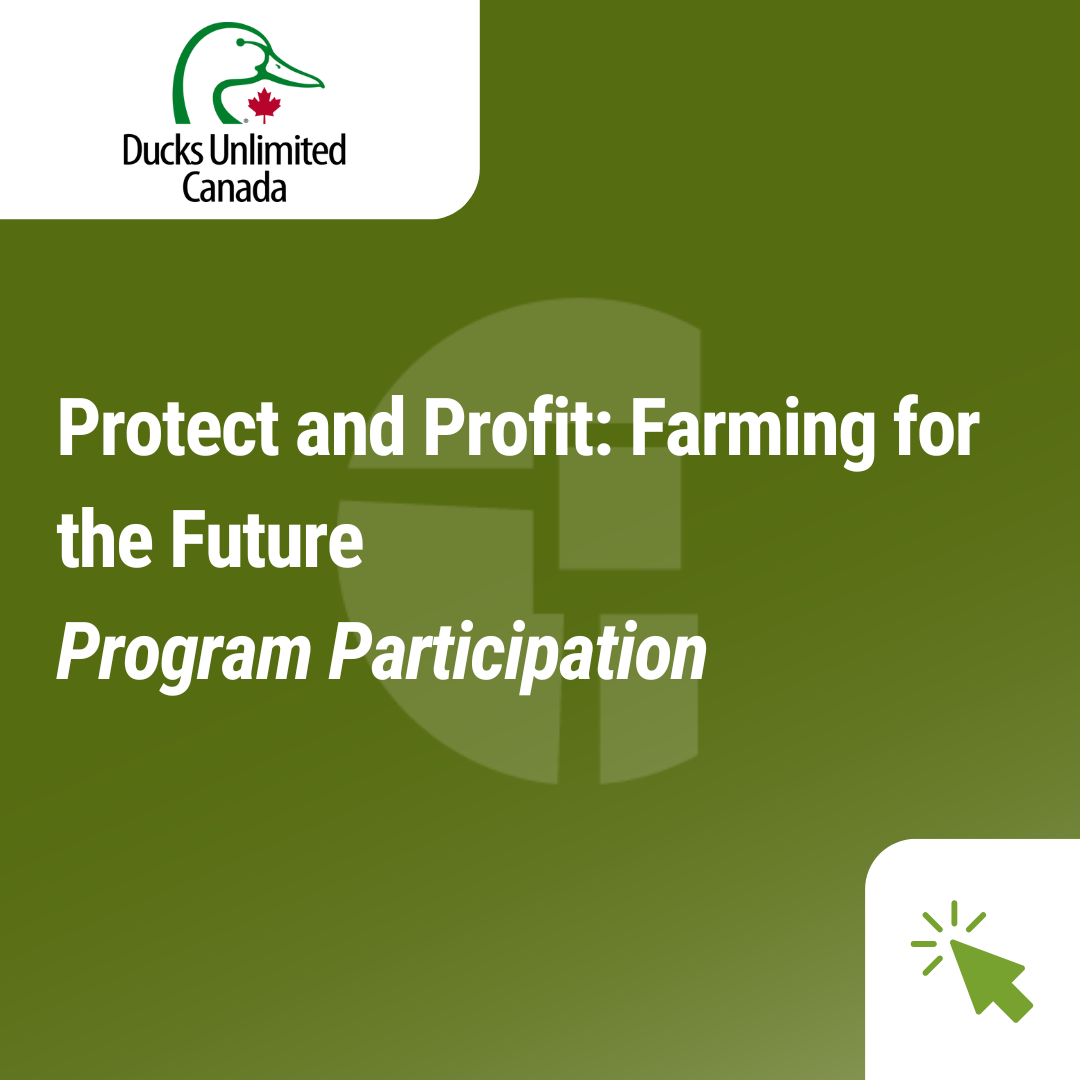 Ducks Unlimited Canada

Protect and Profit: Farming for the Future
Program Participation